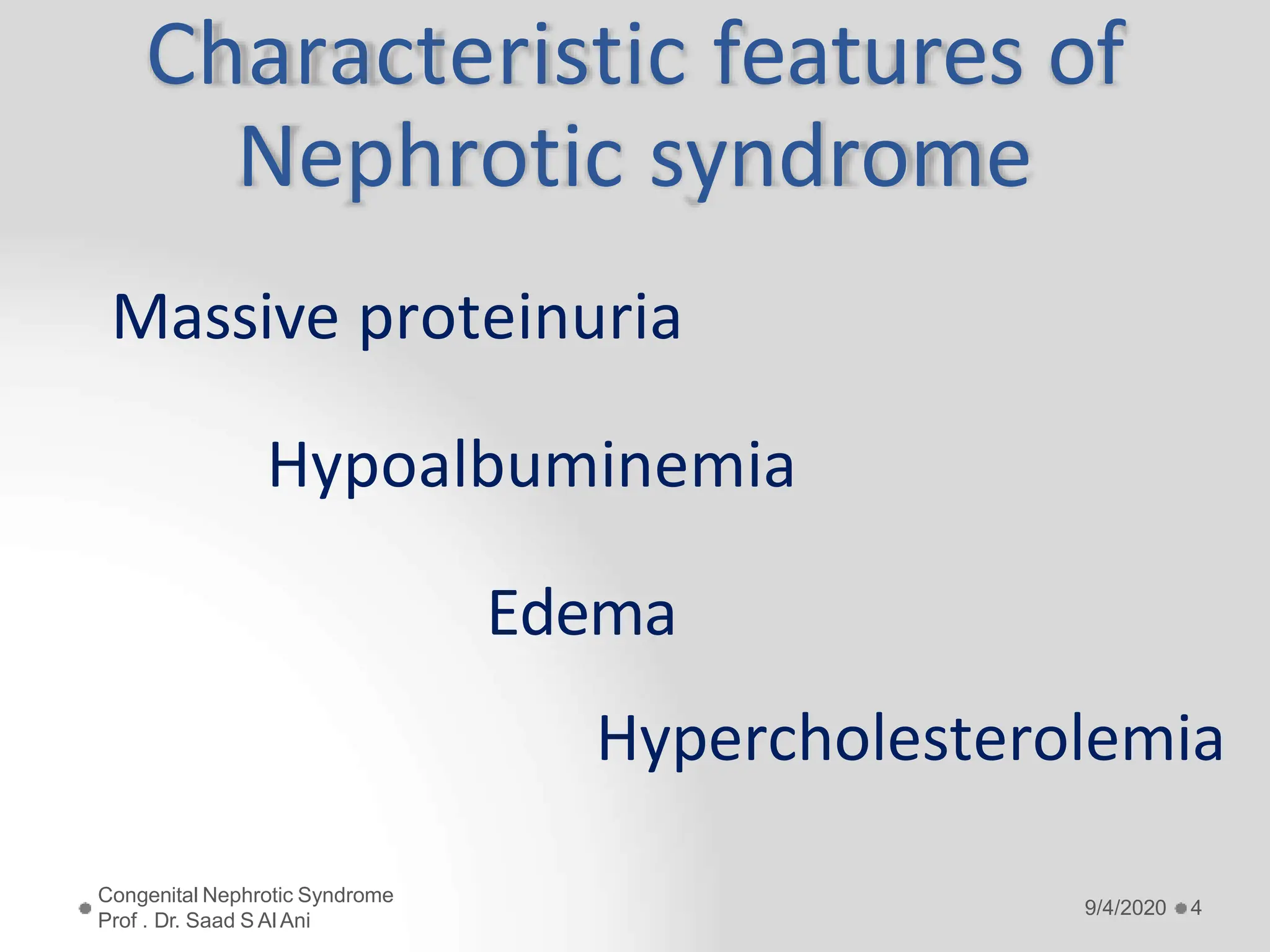 Characteristic features of Nephrotic syndrome

Massive proteinuria

Hypoalbuminemia

Edema

Hypercholesterolemia

Congenital Nephrotic Syndrome
Prof . Dr. Saad S Al Ani

9/4/2020 4